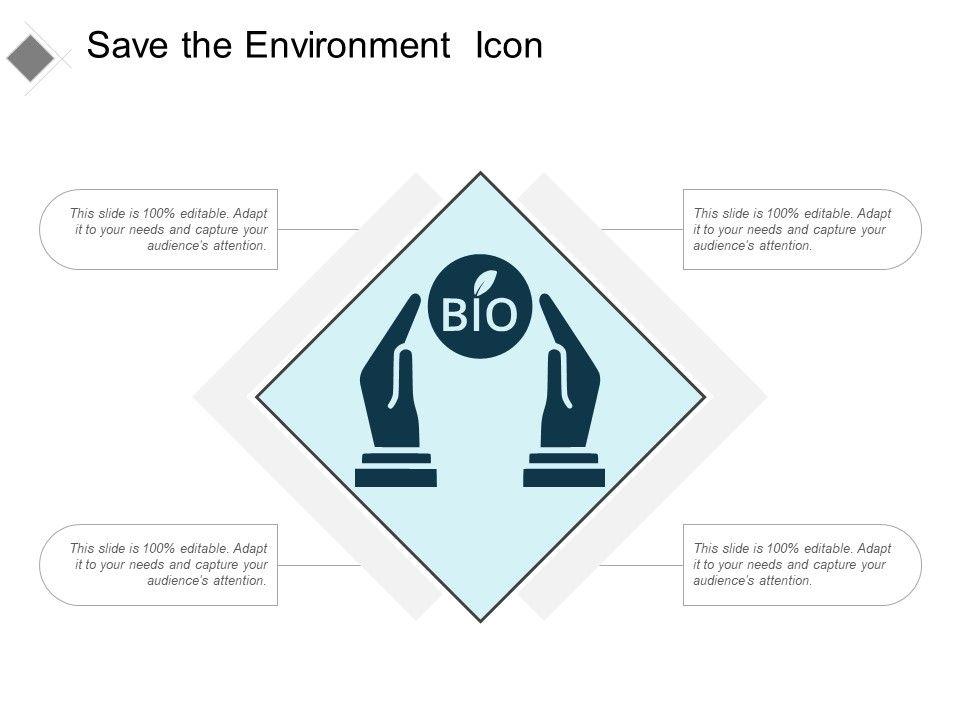 Save the Environment Icon

This slide is 100% editable. Adapt it to your needs and capture your audience's attention.

This slide is 100% editable. Adapt it to your needs and capture your audience's attention.

BIO

This slide is 100% editable. Adapt it to your needs and capture your audience's attention.

This slide is 100% editable. Adapt it to your needs and capture your audience's attention.